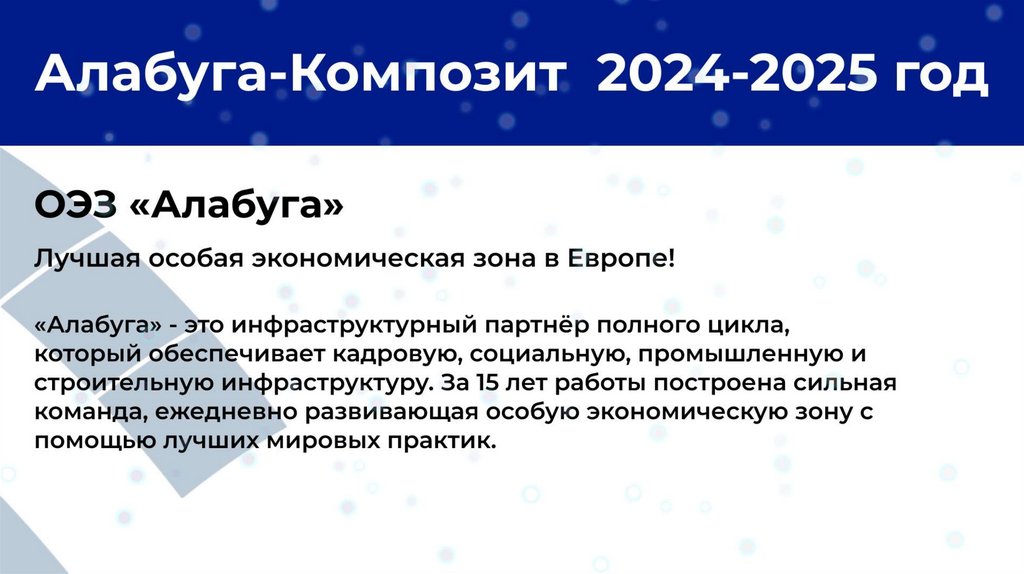 Алабуга-Композит 2024-2025 год

ОЭЗ «Алабуга»

Лучшая особая экономическая зона в Европе!

«Алабуга» - это инфраструктурный партнёр полного цикла, который обеспечивает кадровую, социальную, промышленную и строительную инфраструктуру. За 15 лет работы построена сильная команда, ежедневно развивающая особую экономическую зону с помощью лучших мировых практик.